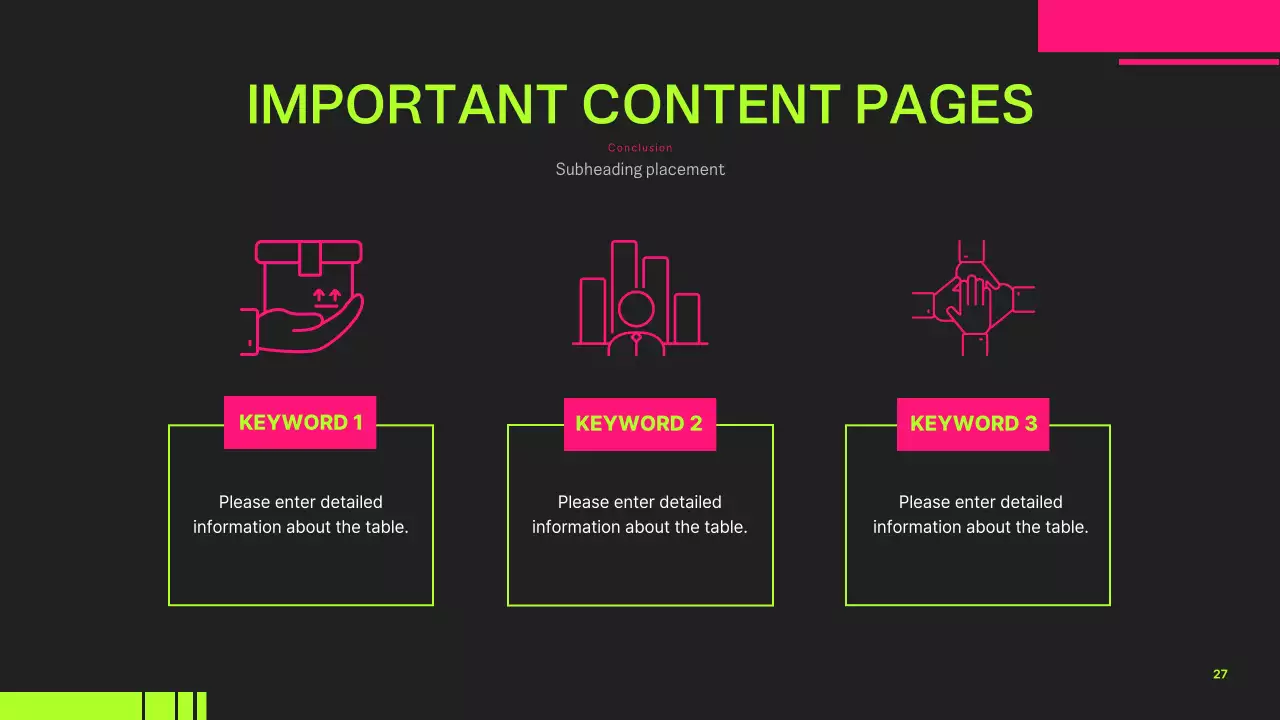 IMPORTANT CONTENT PAGES

Conclusion

Subheading placement

KEYWORD 1

Please enter detailed information about the table.

KEYWORD 2

Please enter detailed information about the table.

KEYWORD 3

Please enter detailed information about the table.

27